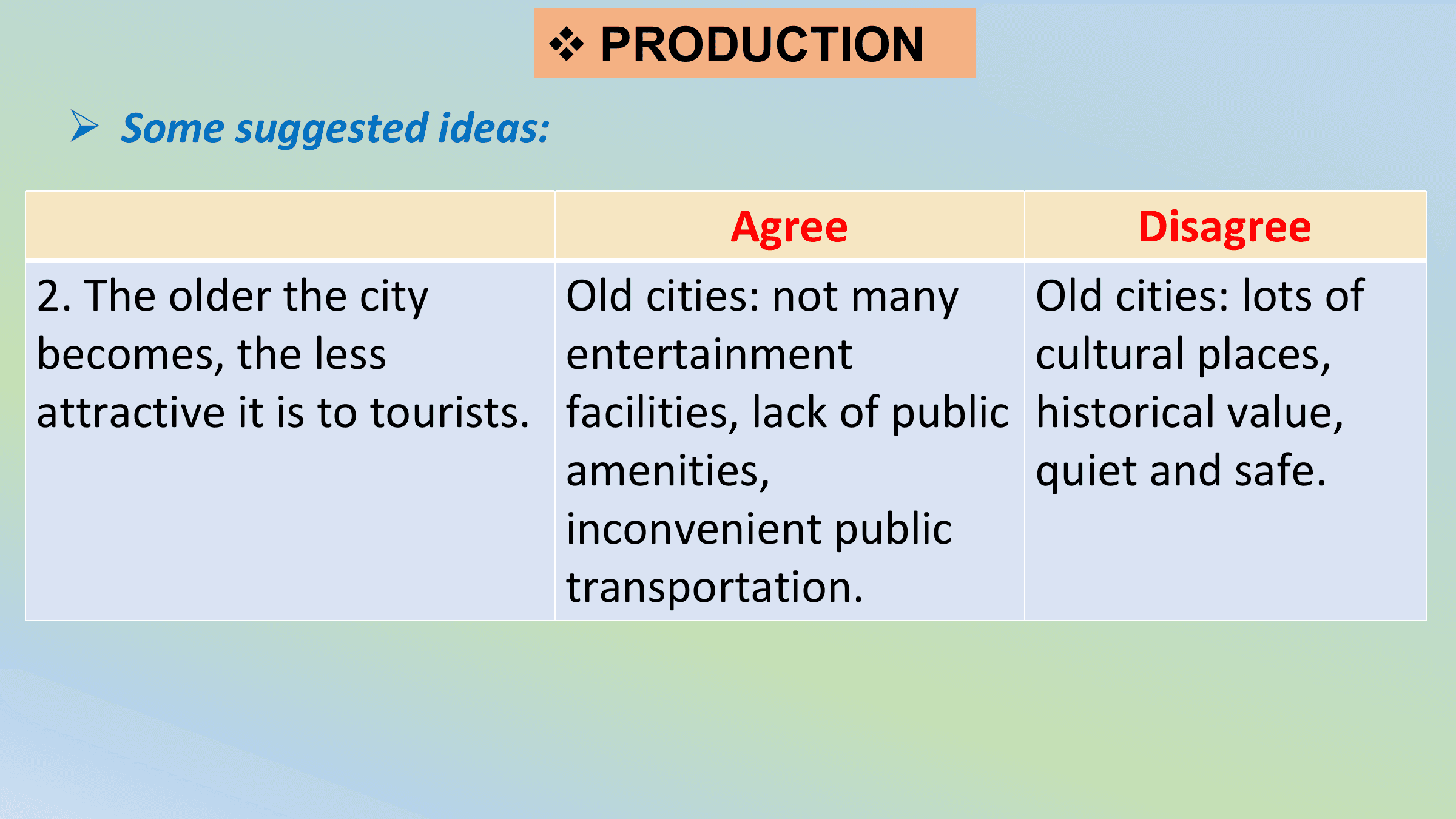 ❖ PRODUCTION

➢ Some suggested ideas:

| | Agree | Disagree |
|---|---|---|
| 2. The older the city becomes, the less attractive it is to tourists. | Old cities: not many entertainment facilities, lack of public amenities, inconvenient public transportation. | Old cities: lots of cultural places, historical value, quiet and safe. |